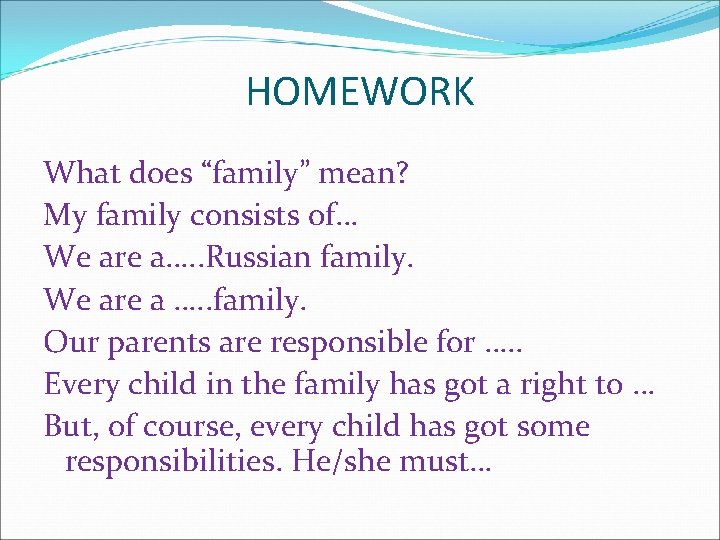 HOMEWORK

What does “family” mean?
My family consists of…
We are a…..Russian family.
We are a …..family.
Our parents are responsible for …..
Every child in the family has got a right to …
But, of course, every child has got some responsibilities. He/she must…